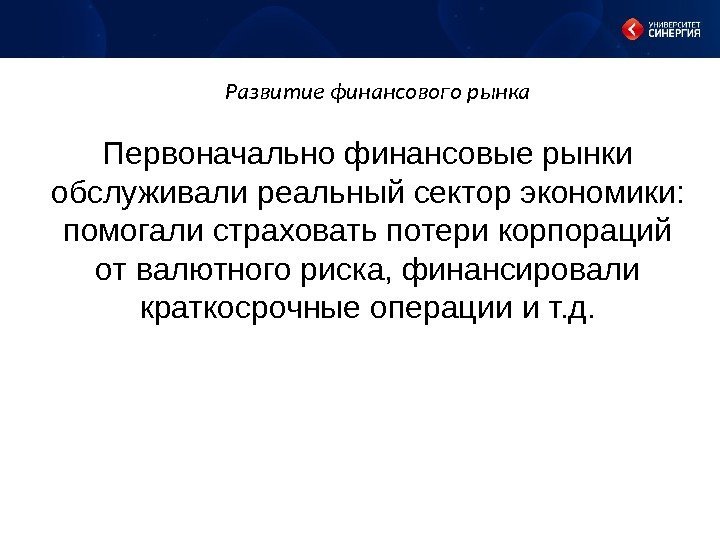 УНИВЕРСИТЕТ
СИНЕРГИЯ

Развитие финансового рынка

Первоначально финансовые рынки обслуживали реальный сектор экономики: помогали страховать потери корпораций от валютного риска, финансировали краткосрочные операции и т.д.